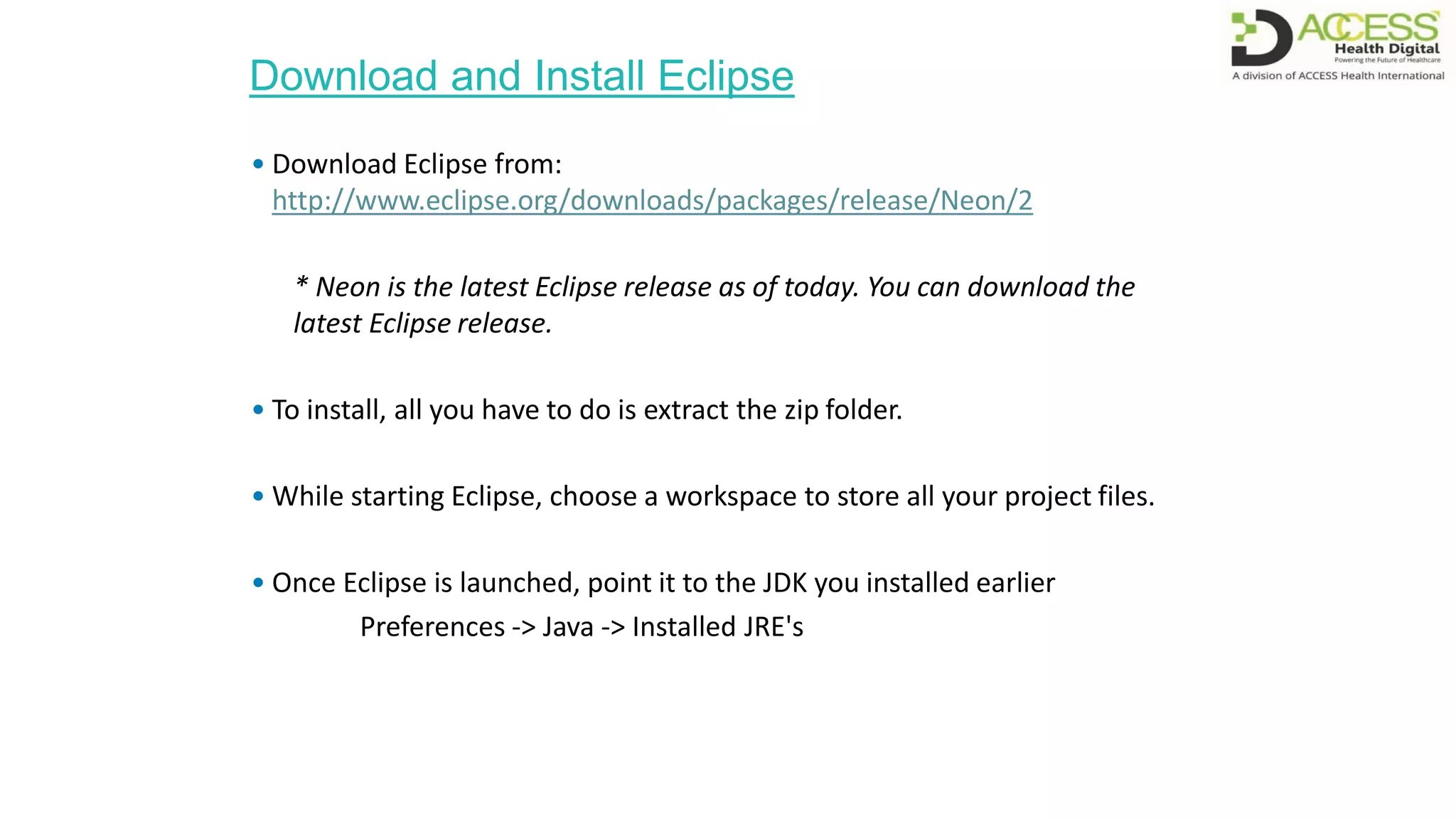 ACCESS
Health Digital
Powering the Future of Healthcare
A division of ACCESS Health International

Download and Install Eclipse

• Download Eclipse from: http://www.eclipse.org/downloads/packages/release/Neon/2

* Neon is the latest Eclipse release as of today. You can download the latest Eclipse release.

• To install, all you have to do is extract the zip folder.

• While starting Eclipse, choose a workspace to store all your project files.

• Once Eclipse is launched, point it to the JDK you installed earlier
Preferences -> Java -> Installed JRE's